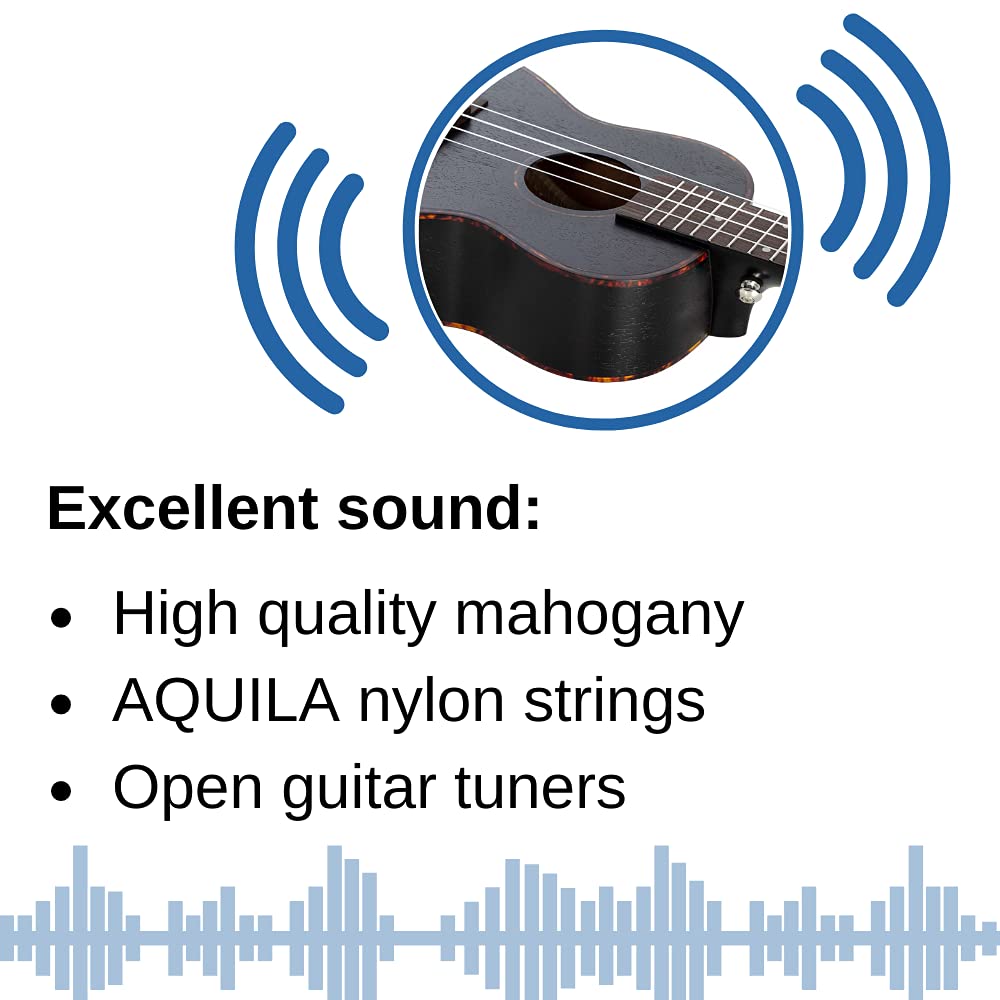 Excellent sound:

• High quality mahogany
• AQUILA nylon strings
• Open guitar tuners